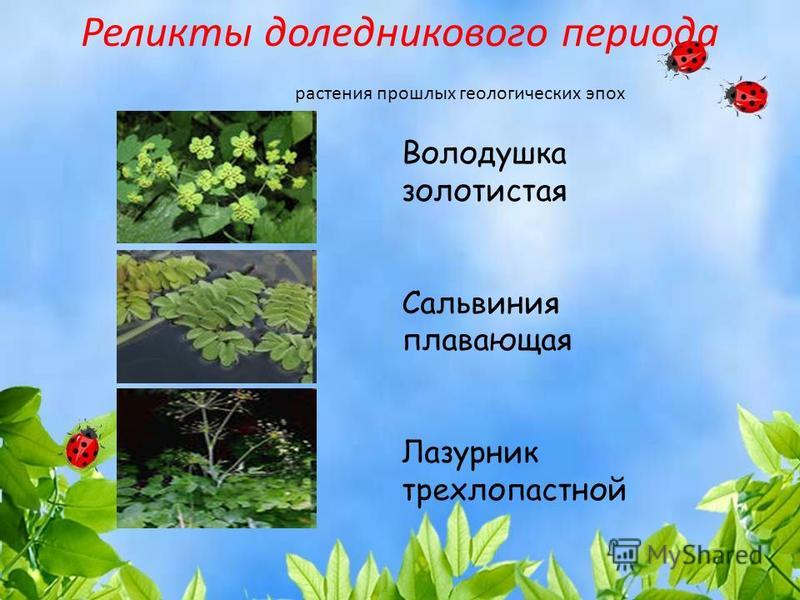 Реликты доледникового периода

растения прошлых геологических эпох

Володушка золотистая

Сальвиния плавающая

Лазурник трехлопастной

MyShared